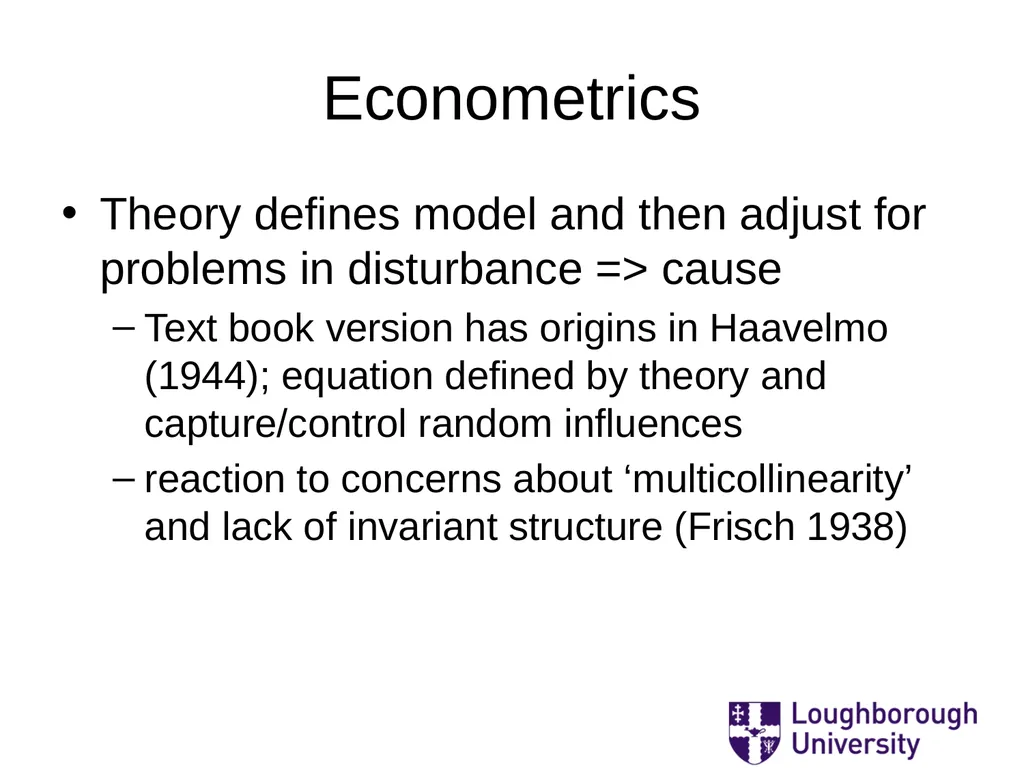 Econometrics

• Theory defines model and then adjust for problems in disturbance => cause

– Text book version has origins in Haavelmo (1944); equation defined by theory and capture/control random influences

– reaction to concerns about ‘multicollinearity’ and lack of invariant structure (Frisch 1938)

Loughborough University